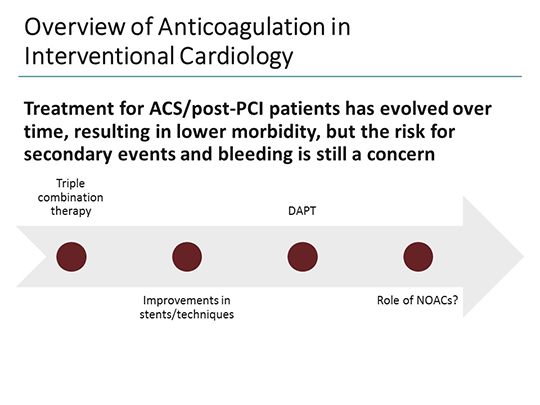 Overview of Anticoagulation in Interventional Cardiology

Treatment for ACS/post-PCI patients has evolved over time, resulting in lower morbidity, but the risk for secondary events and bleeding is still a concern

Triple combination therapy

Improvements in stents/techniques

DAPT

Role of NOACs?